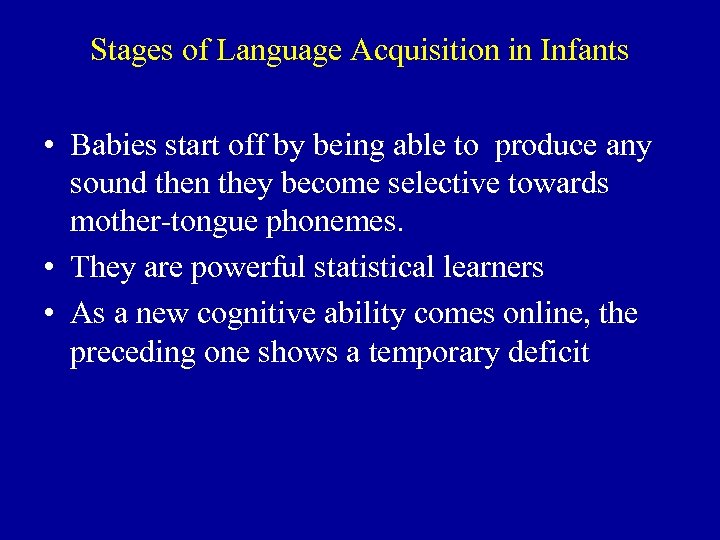 Stages of Language Acquisition in Infants

• Babies start off by being able to produce any sound then they become selective towards mother-tongue phonemes.

• They are powerful statistical learners

• As a new cognitive ability comes online, the preceding one shows a temporary deficit